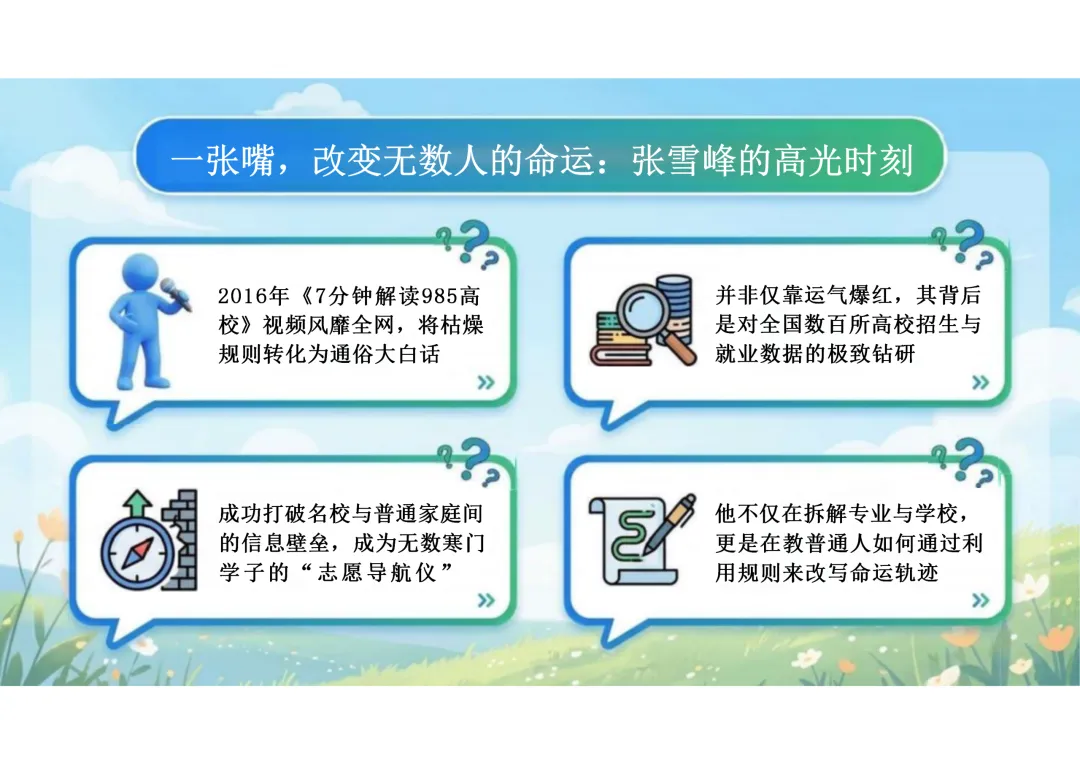 一张嘴，改变无数人的命运：张雪峰的高光时刻

2016年《7分钟解读985高校》视频风靡全网，将枯燥规则转化为通俗大白话

并非仅靠运气爆红，其背后是对全国数百所高校招生与就业数据的极致钻研

成功打破名校与普通家庭间的信息壁垒，成为无数寒门学子的“志愿导航仪”

他不仅在拆解专业与学校，更是在教普通人如何通过利用规则来改写命运轨迹